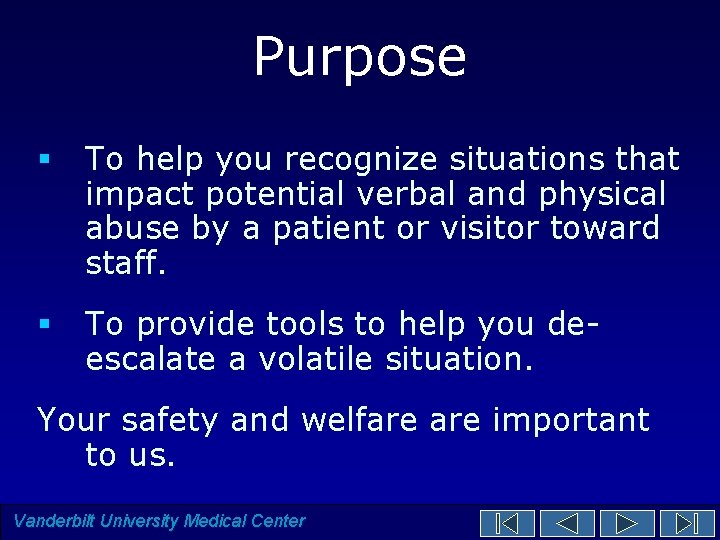 Purpose

▪ To help you recognize situations that impact potential verbal and physical abuse by a patient or visitor toward staff.

▪ To provide tools to help you de-escalate a volatile situation.

Your safety and welfare are important to us.

Vanderbilt University Medical Center